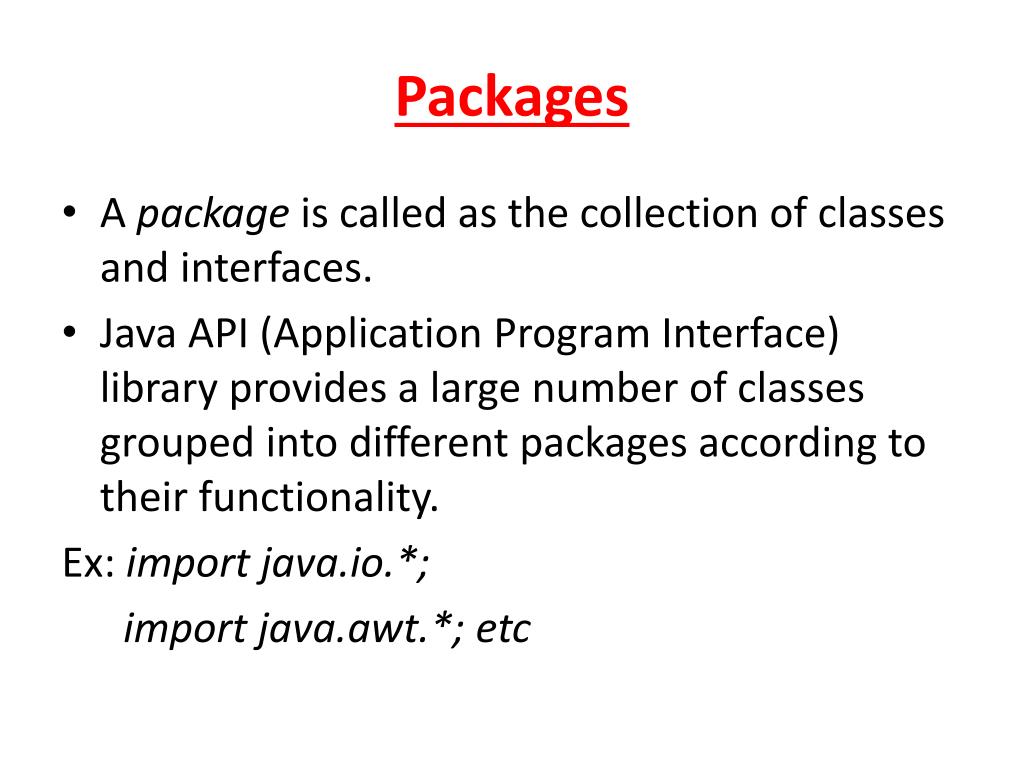 Packages

• A package is called as the collection of classes and interfaces.

• Java API (Application Program Interface) library provides a large number of classes grouped into different packages according to their functionality.

Ex: import java.io.*;

import java.awt.*; etc